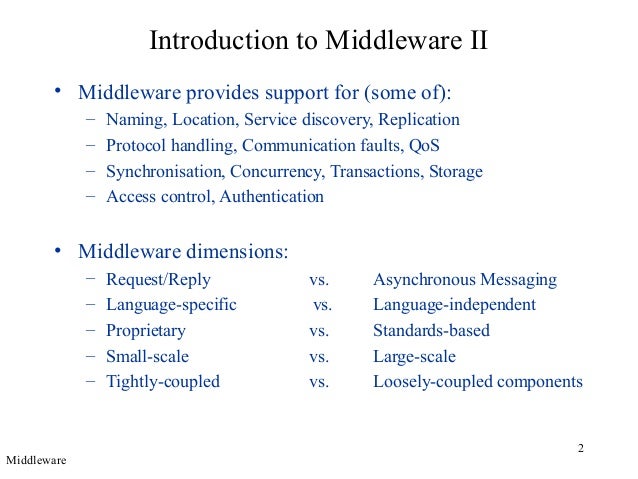 Introduction to Middleware II

• Middleware provides support for (some of):
– Naming, Location, Service discovery, Replication
– Protocol handling, Communication faults, QoS
– Synchronisation, Concurrency, Transactions, Storage
– Access control, Authentication

• Middleware dimensions:
– Request/Reply vs. Asynchronous Messaging
– Language-specific vs. Language-independent
– Proprietary vs. Standards-based
– Small-scale vs. Large-scale
– Tightly-coupled vs. Loosely-coupled components

2

Middleware